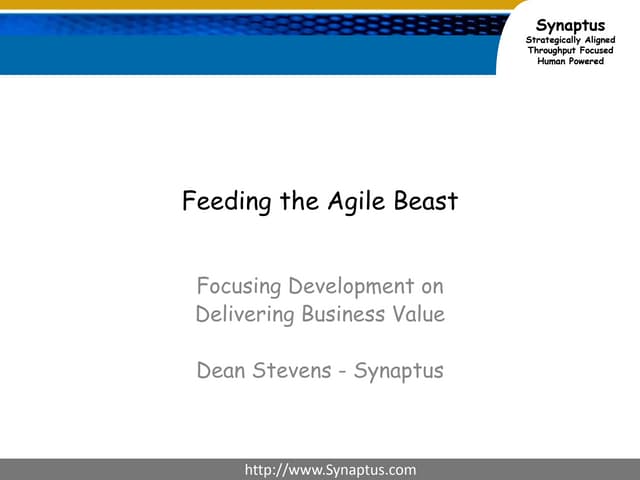 Synaptus
Strategically Aligned
Throughput Focused
Human Powered

Feeding the Agile Beast

Focusing Development on Delivering Business Value

Dean Stevens - Synaptus

http://www.Synaptus.com